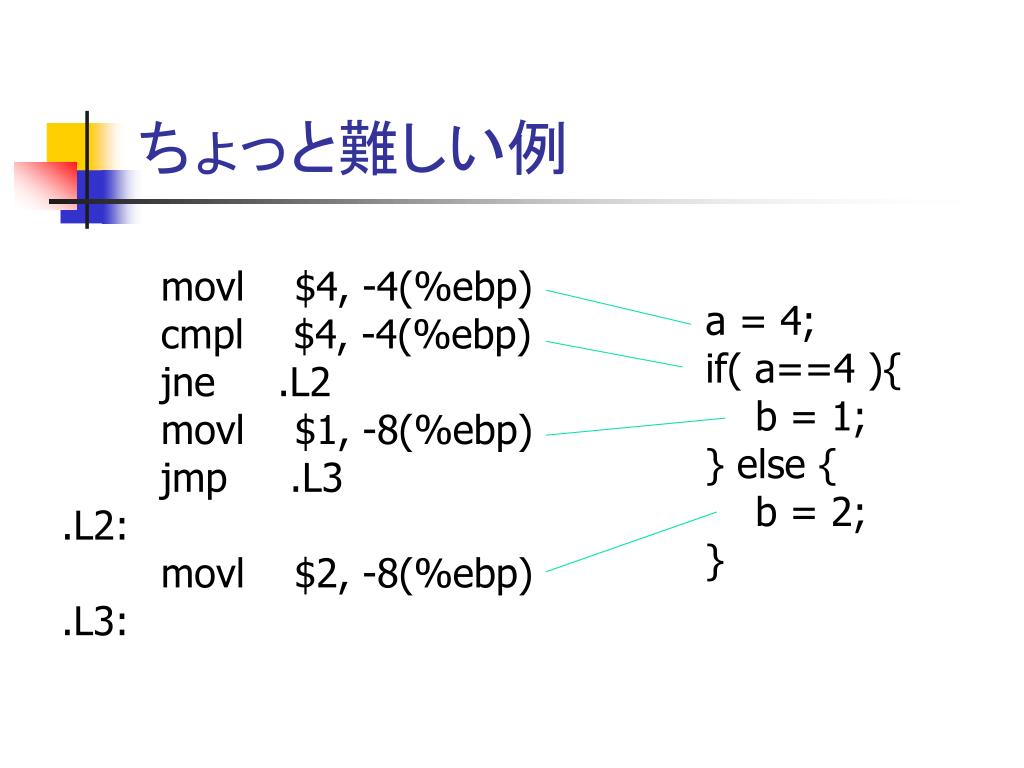 ちょっと難しい例

movl $4, -4(%ebp)
cmpl $4, -4(%ebp)
jne .L2
movl $1, -8(%ebp)
jmp .L3
.L2:
movl $2, -8(%ebp)
.L3:

a = 4;
if( a==4 ){
b = 1;
} else {
b = 2;
}